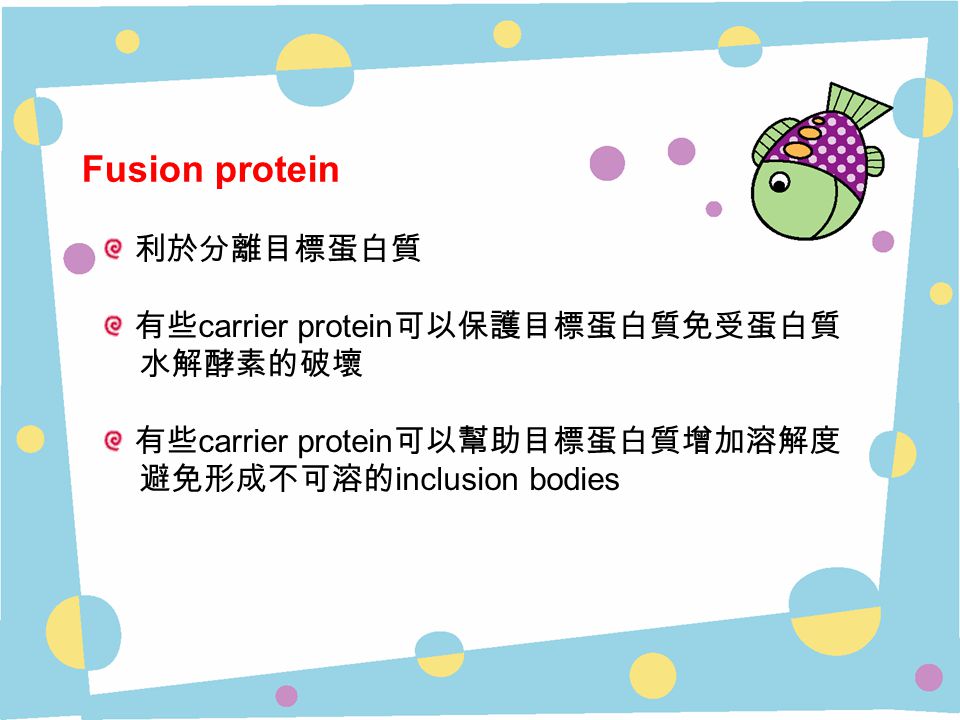 Fusion protein

利於分離目標蛋白質

有些carrier protein可以保護目標蛋白質免受蛋白質水解酵素的破壞

有些carrier protein可以幫助目標蛋白質增加溶解度避免形成不可溶的inclusion bodies